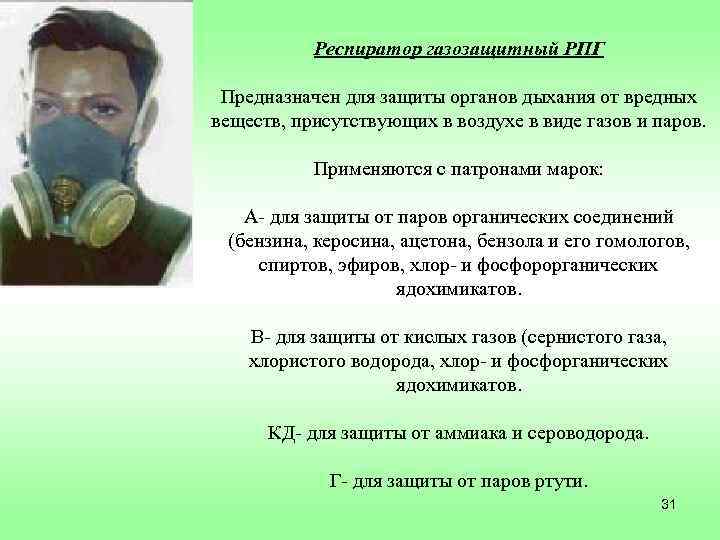 Респиратор газозащитный РПГ

Предназначен для защиты органов дыхания от вредных веществ, присутствующих в воздухе в виде газов и паров.

Применяются с патронами марок:

А- для защиты от паров органических соединений (бензина, керосина, ацетона, бензола и его гомологов, спиртов, эфиров, хлор- и фосфорорганических ядохимикатов.

В- для защиты от кислых газов (сернистого газа, хлористого водорода, хлор- и фосфорганических ядохимикатов.

КД- для защиты от аммиака и сероводорода.

Г- для защиты от паров ртути.

31